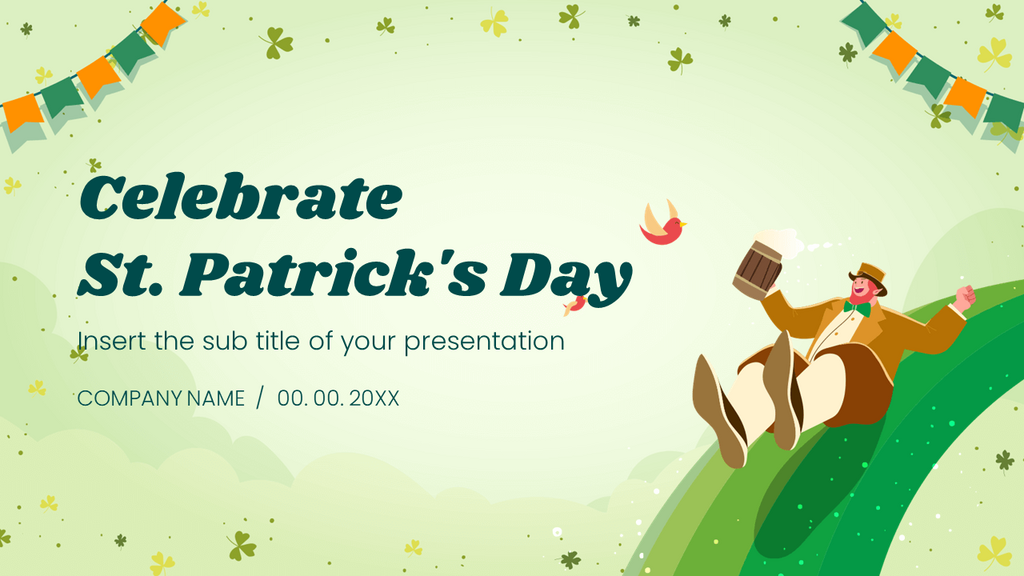 Celebrate St. Patrick's Day

Insert the sub title of your presentation

COMPANY NAME / 00. 00. 20XX